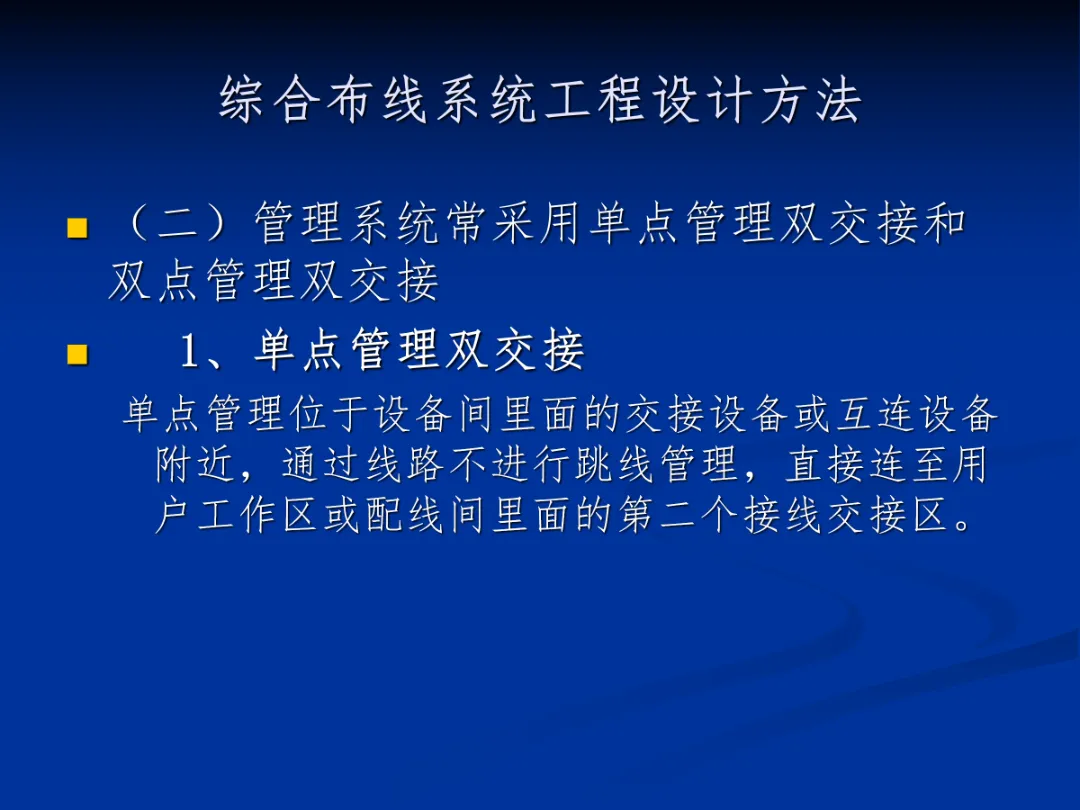 综合布线系统工程设计方法

（二）管理系统常采用单点管理双交接和双点管理双交接

1、单点管理双交接

单点管理位于设备间里面的交接设备或互连设备附近，通过线路不进行跳线管理，直接连至用户工作区或配线间里面的第二个接线交接区。